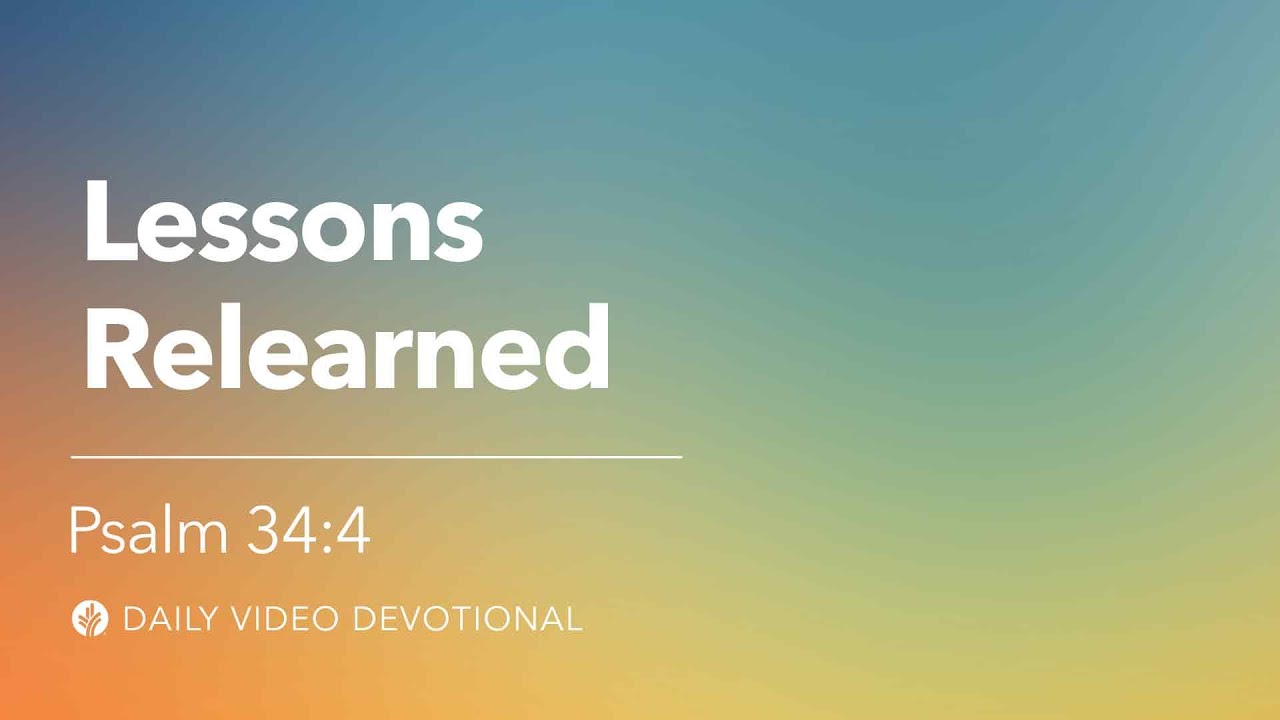 Lessons Relearned

Psalm 34:4

DAILY VIDEO DEVOTIONAL